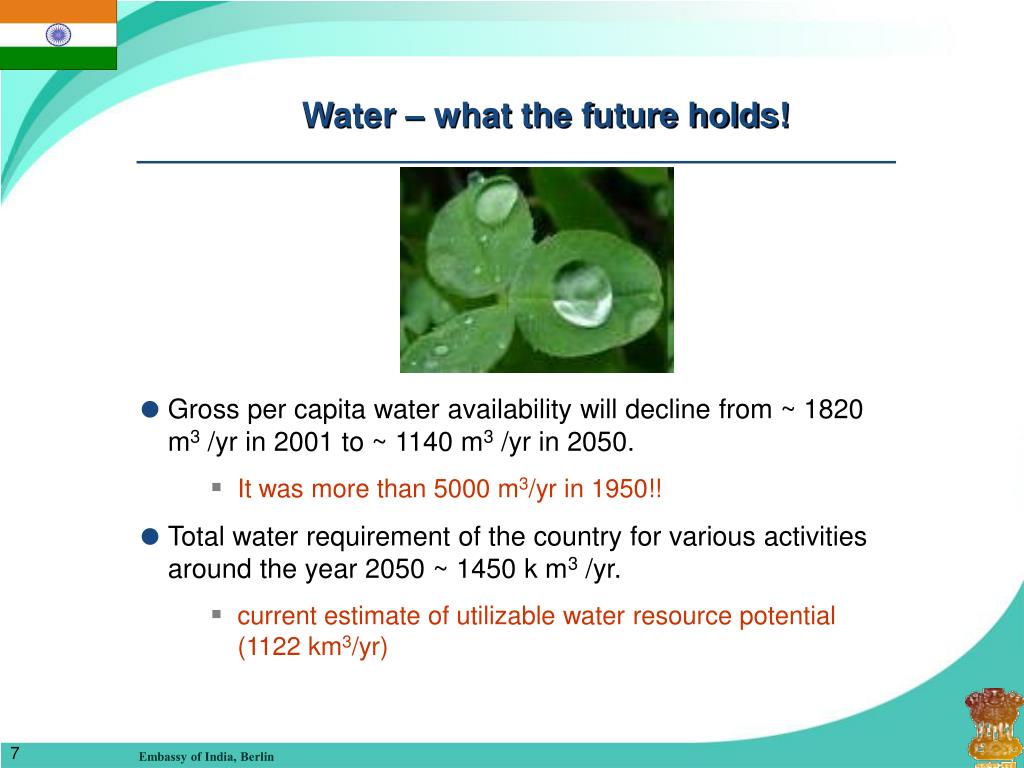 Water – what the future holds!

Gross per capita water availability will decline from ~ 1820 $m^3$ /yr in 2001 to ~ 1140 $m^3$ /yr in 2050.

It was more than 5000 $m^3$/yr in 1950!!

Total water requirement of the country for various activities around the year 2050 ~ 1450 k $m^3$ /yr.

current estimate of utilizable water resource potential (1122 $km^3$/yr)

7

Embassy of India, Berlin